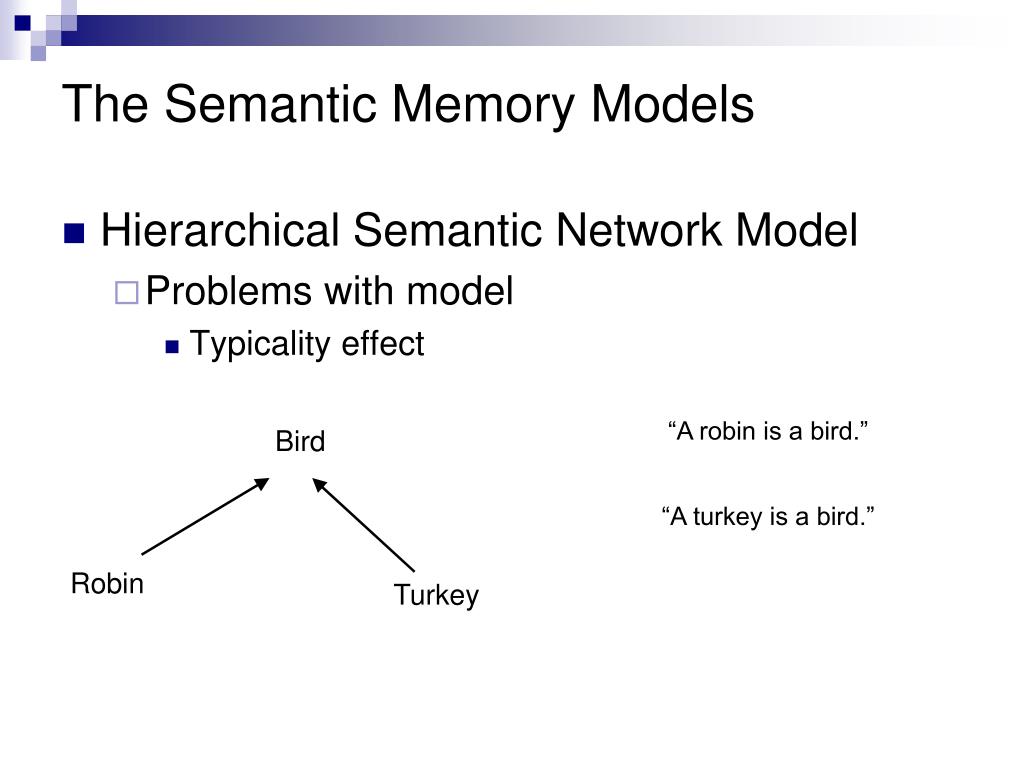 The Semantic Memory Models

Hierarchical Semantic Network Model

Problems with model

Typicality effect

Bird

Robin

Turkey

“A robin is a bird.”

“A turkey is a bird.”